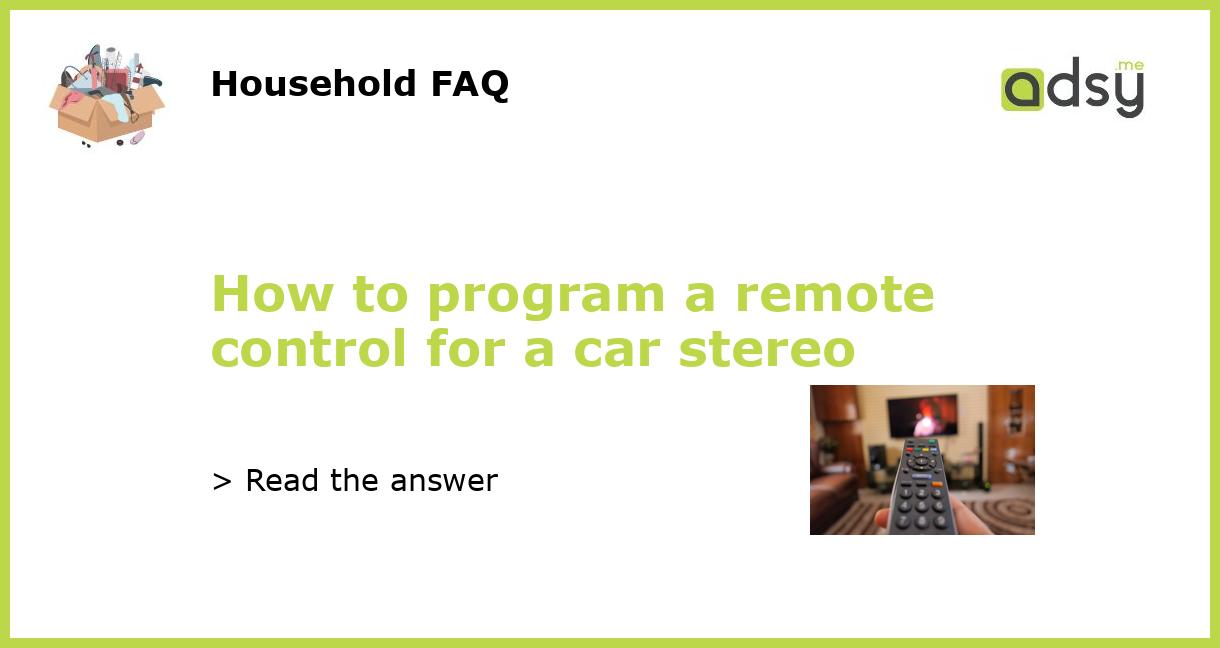 Household FAQ

adsy.me

How to program a remote control for a car stereo

> Read the answer